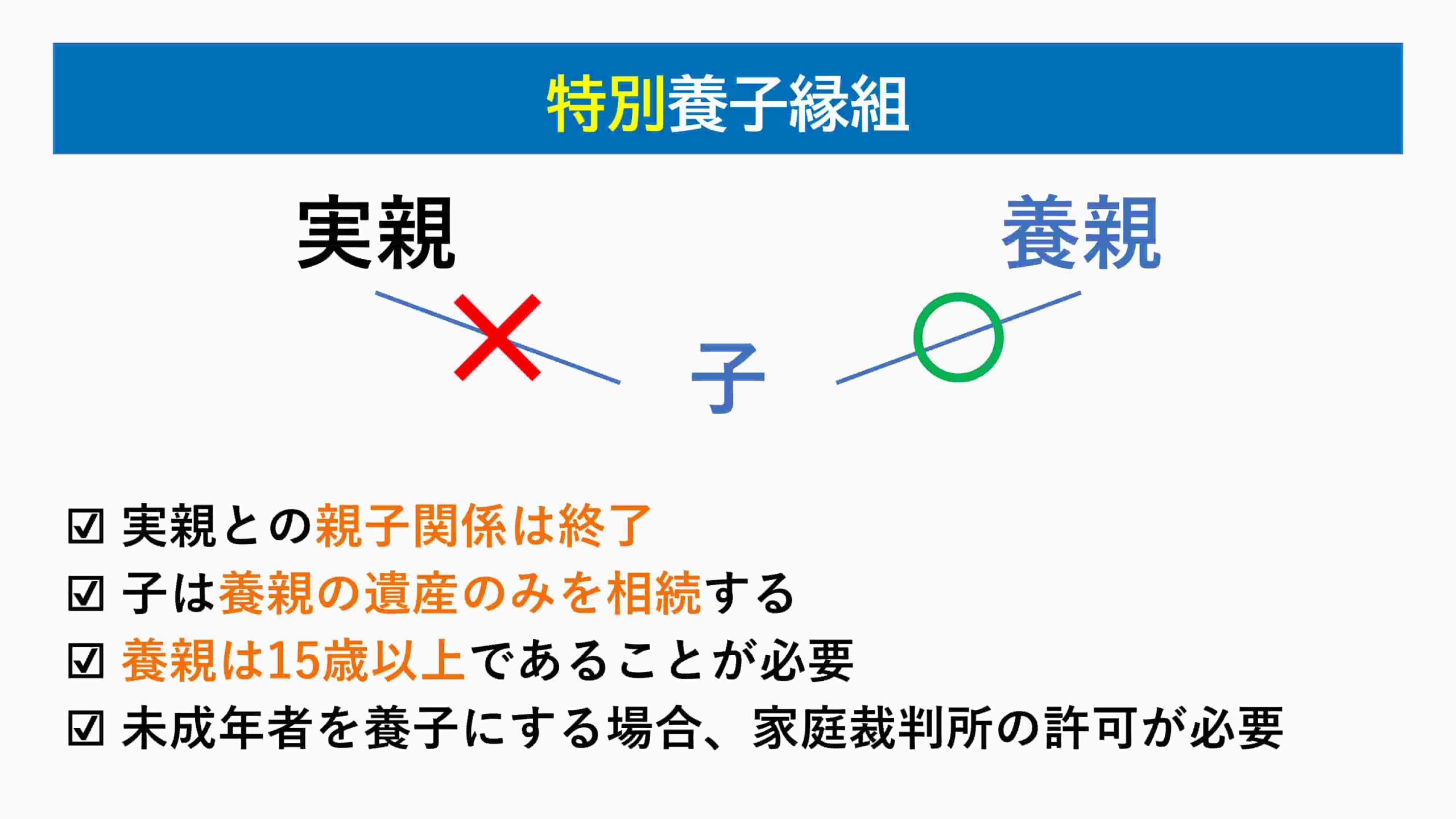 特別養子縁組

実親

養親

子

☑ 実親との親子関係は終了
☑ 子は養親の遺産のみを相続する
☑ 養親は15歳以上であることが必要
☑ 未成年者を養子にする場合、家庭裁判所の許可が必要